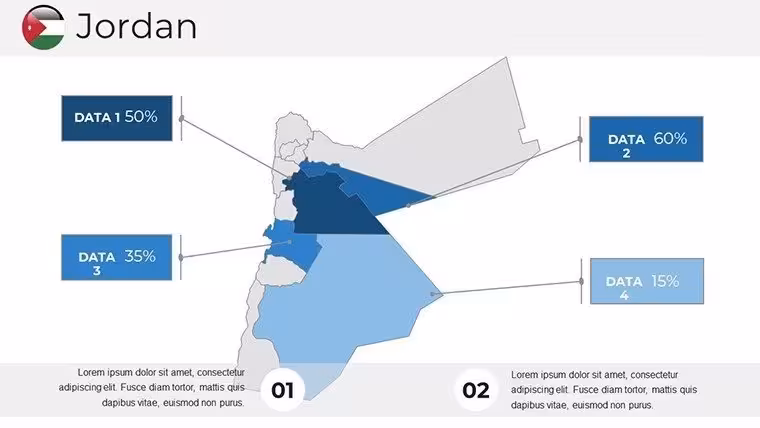 Jordan

DATA 1 50%

DATA 2 60%

DATA 3 35%

DATA 4 15%

Lorem ipsum dolor sit amet, consectetur adipiscing elit. Fusce diam tortor, mattis quis dapibus vitae, euismod non purus.

01

02

Lorem ipsum dolor sit amet, consectetur adipiscing elit. Fusce diam tortor, mattis quis dapibus vitae, euismod non purus.